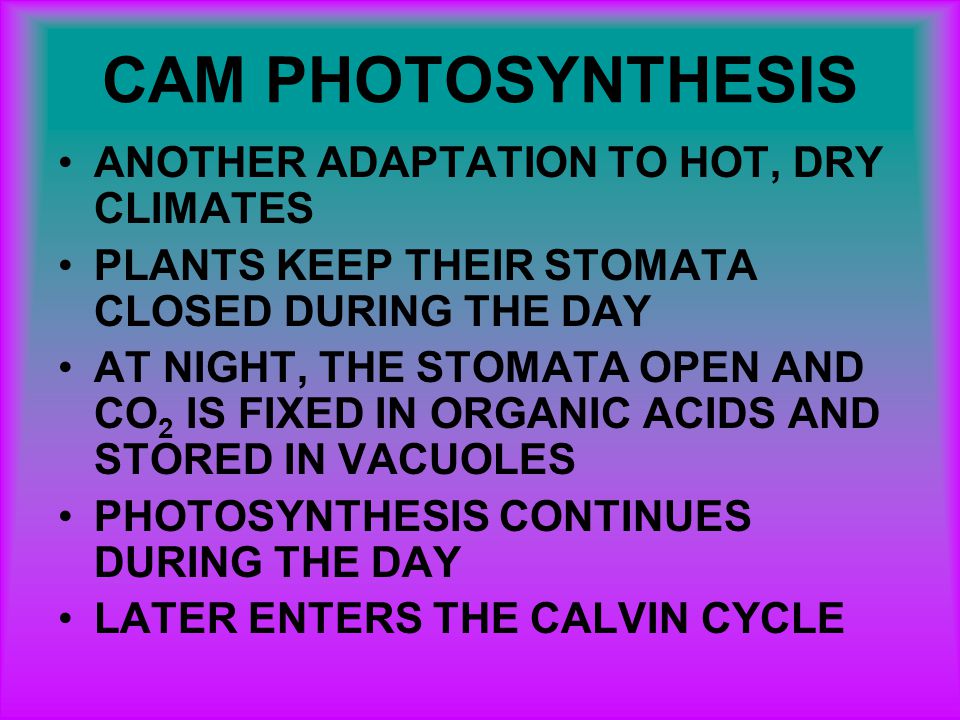 CAM PHOTOSYNTHESIS

• ANOTHER ADAPTATION TO HOT, DRY CLIMATES
• PLANTS KEEP THEIR STOMATA CLOSED DURING THE DAY
• AT NIGHT, THE STOMATA OPEN AND $CO_2$ IS FIXED IN ORGANIC ACIDS AND STORED IN VACUOLES
• PHOTOSYNTHESIS CONTINUES DURING THE DAY
• LATER ENTERS THE CALVIN CYCLE